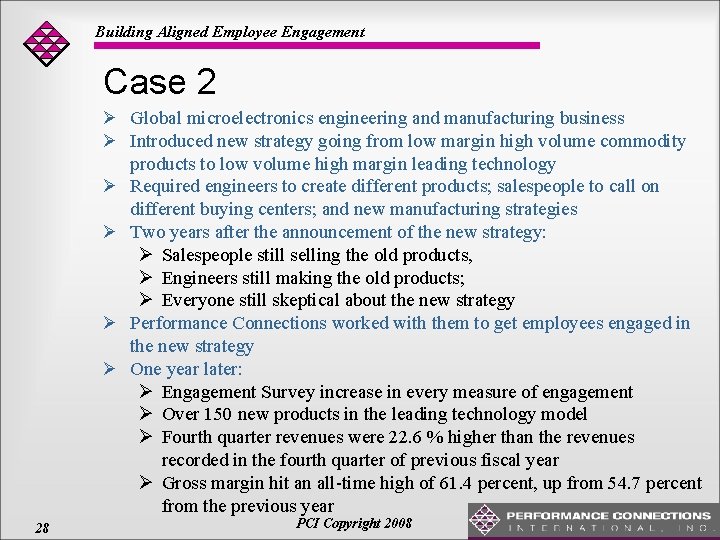 Building Aligned Employee Engagement

Case 2

➢ Global microelectronics engineering and manufacturing business
➢ Introduced new strategy going from low margin high volume commodity products to low volume high margin leading technology
➢ Required engineers to create different products; salespeople to call on different buying centers; and new manufacturing strategies
➢ Two years after the announcement of the new strategy:
➢ Salespeople still selling the old products,
➢ Engineers still making the old products;
➢ Everyone still skeptical about the new strategy
➢ Performance Connections worked with them to get employees engaged in the new strategy
➢ One year later:
➢ Engagement Survey increase in every measure of engagement
➢ Over 150 new products in the leading technology model
➢ Fourth quarter revenues were 22.6 % higher than the revenues recorded in the fourth quarter of previous fiscal year
➢ Gross margin hit an all-time high of 61.4 percent, up from 54.7 percent from the previous year

28

PCI Copyright 2008

PERFORMANCE CONNECTIONS INTERNATIONAL, INC.